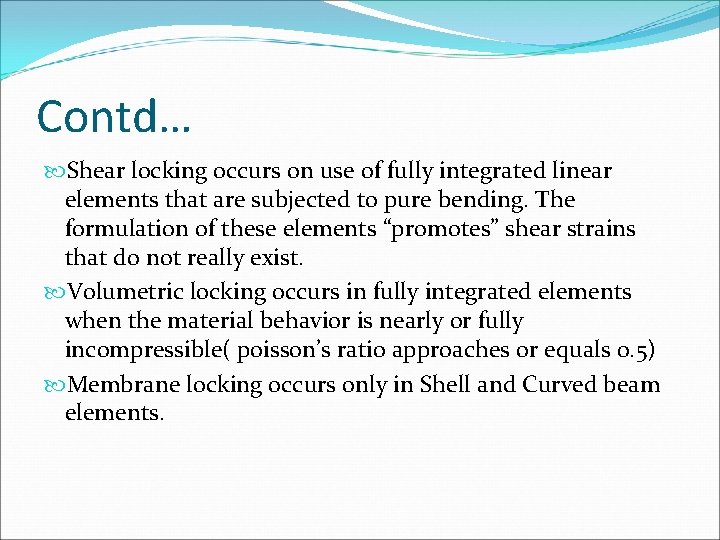 Contd…

Shear locking occurs on use of fully integrated linear elements that are subjected to pure bending. The formulation of these elements “promotes” shear strains that do not really exist.

Volumetric locking occurs in fully integrated elements when the material behavior is nearly or fully incompressible( poisson’s ratio approaches or equals 0.5)

Membrane locking occurs only in Shell and Curved beam elements.